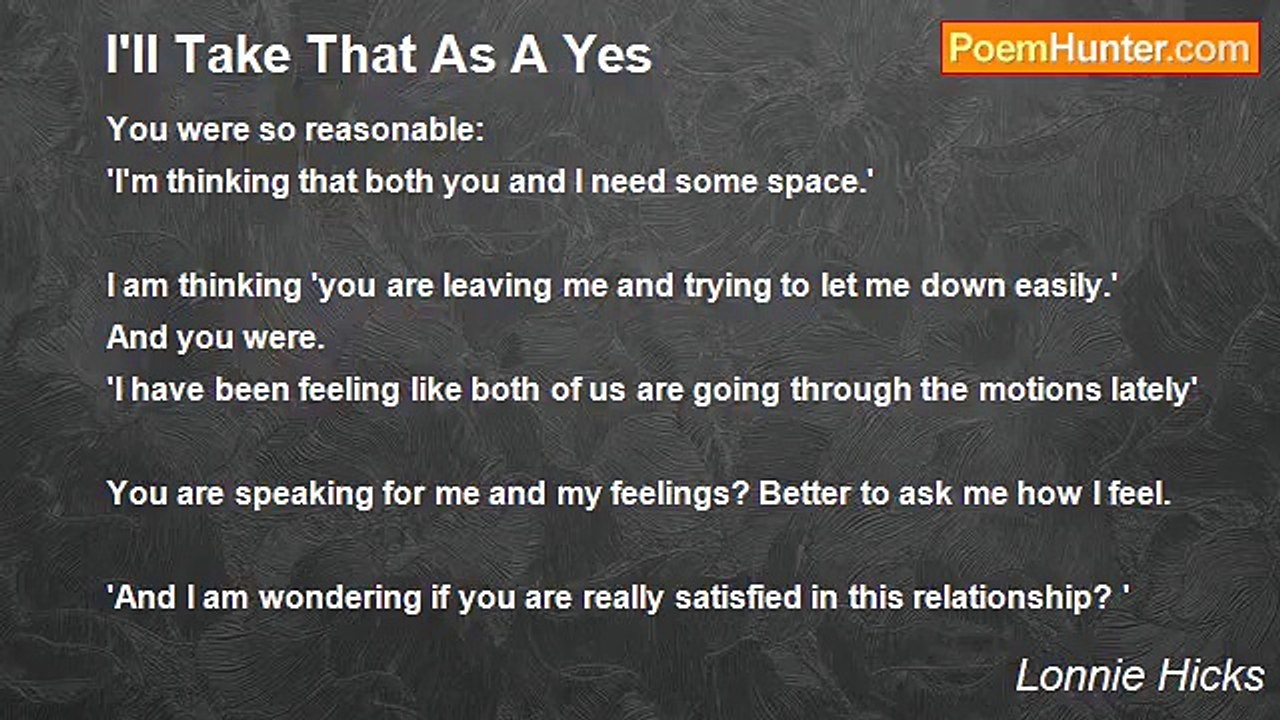 I'll Take That As A Yes

PoemHunter.com

You were so reasonable:
'I'm thinking that both you and I need some space.'

I am thinking 'you are leaving me and trying to let me down easily.'
And you were.
'I have been feeling like both of us are going through the motions lately'

You are speaking for me and my feelings? Better to ask me how I feel.

'And I am wondering if you are really satisfied in this relationship? '

Lonnie Hicks